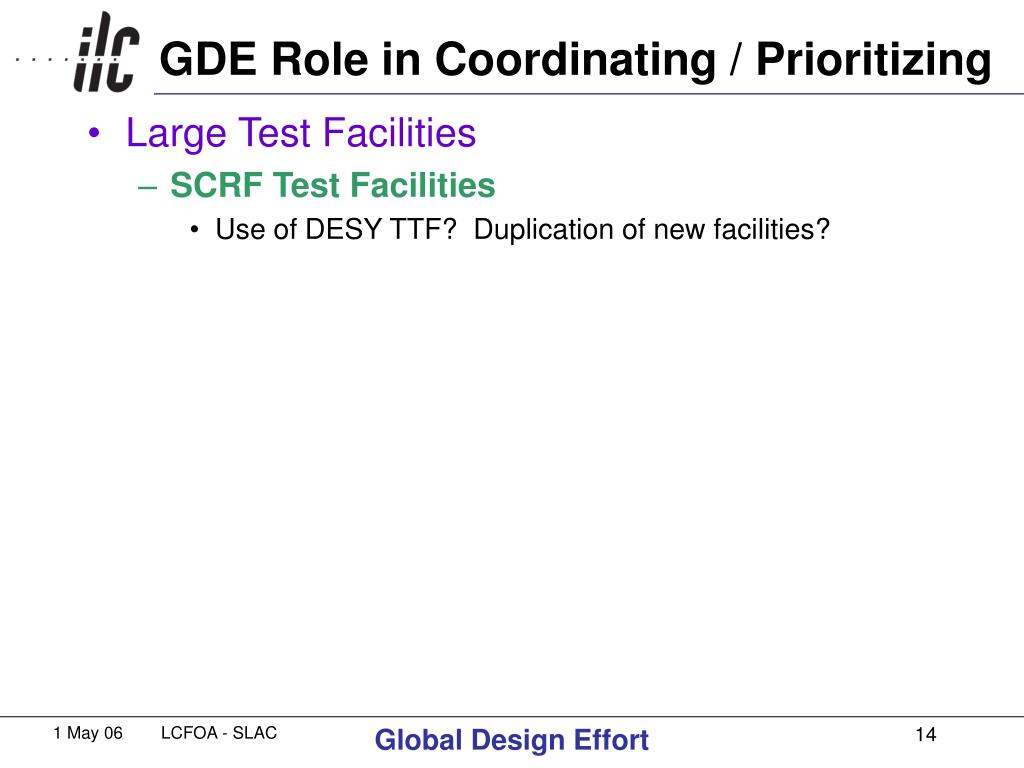 ilc

GDE Role in Coordinating / Prioritizing

• Large Test Facilities

– SCRF Test Facilities

• Use of DESY TTF? Duplication of new facilities?

1 May 06 LCFOA - SLAC Global Design Effort 14